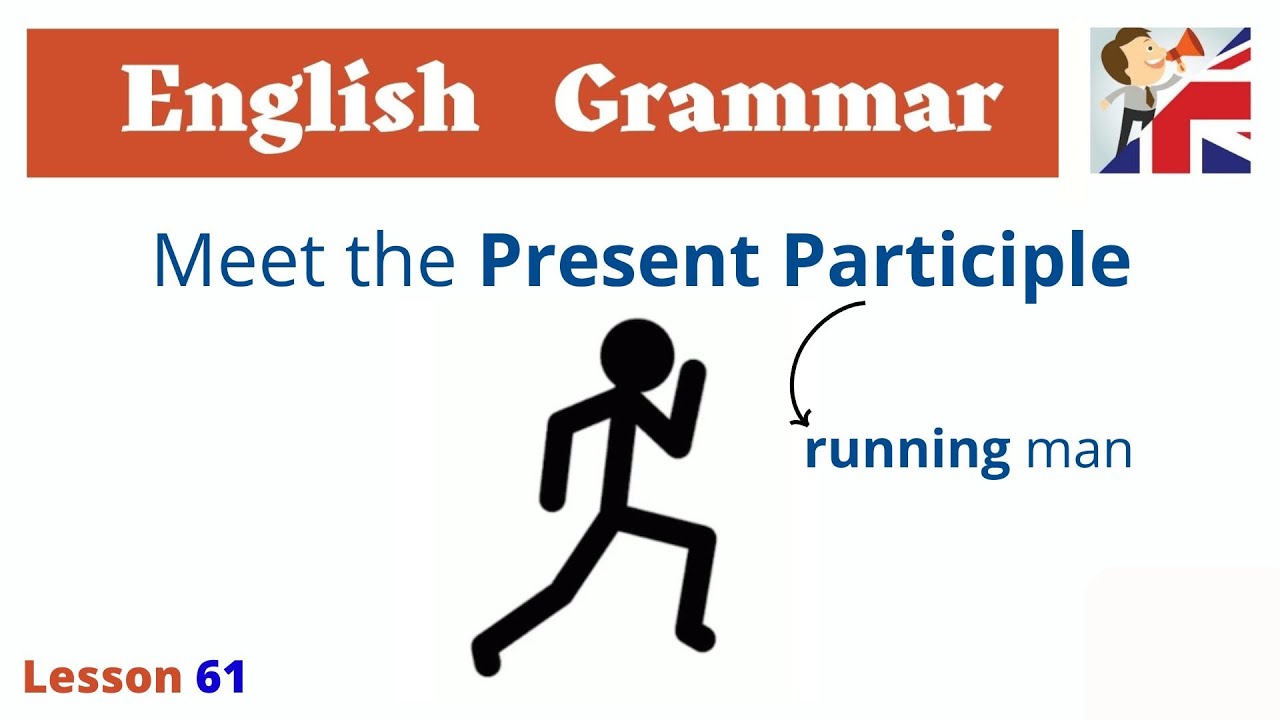 English Grammar

Meet the Present Participle

running man

Lesson 61